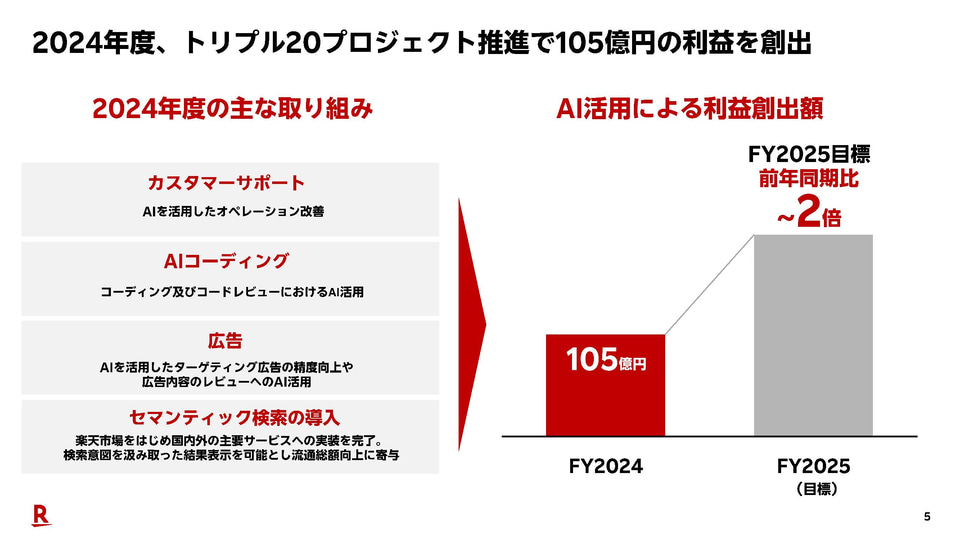 2024年度、トリプル20プロジェクト推進で105億円の利益を創出

2024年度の主な取り組み

カスタマーサポート

AIを活用したオペレーション改善

AIコーディング

コーディング及びコードレビューにおけるAI活用

広告

AIを活用したターゲティング広告の精度向上や広告内容のレビューへのAI活用

セマンティック検索の導入

楽天市場をはじめ国内外の主要サービスへの実装を完了。検索意図を汲み取った結果表示を可能とし流通総額向上に寄与

AI活用による利益創出額

FY2025目標
前年同期比
~2倍

105億円

FY2024

FY2025
（目標）

R

5